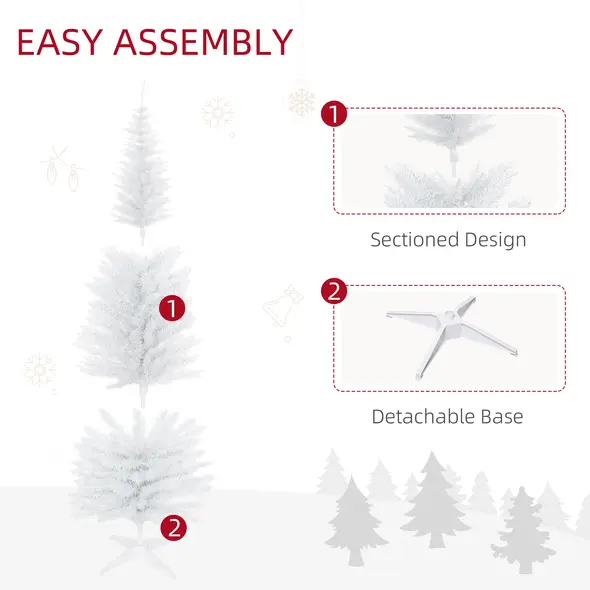 EASY ASSEMBLY

1

2

1

Sectioned Design

2

Detachable Base